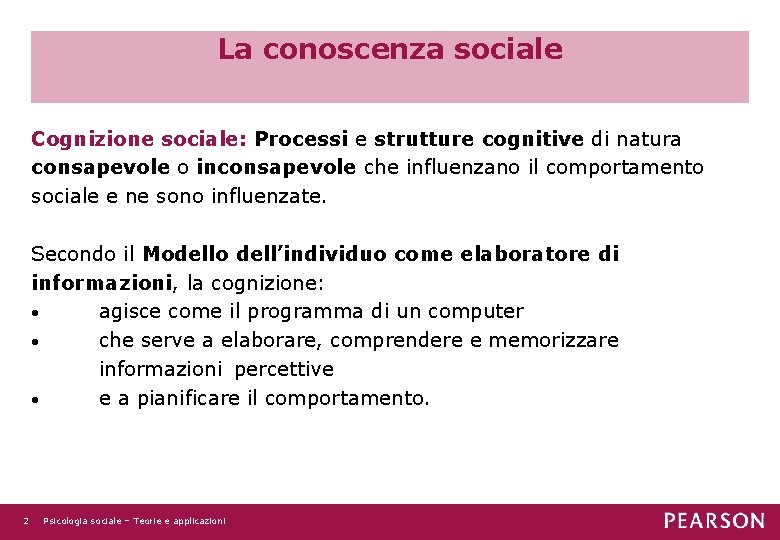 La conoscenza sociale

Cognizione sociale: Processi e strutture cognitive di natura consapevole o inconsapevole che influenzano il comportamento sociale e ne sono influenzate.

Secondo il Modello dell'individuo come elaboratore di informazioni, la cognizione:
• agisce come il programma di un computer
• che serve a elaborare, comprendere e memorizzare informazioni percettive
• e a pianificare il comportamento.

2 Psicologia sociale – Teorie e applicazioni

PEARSON